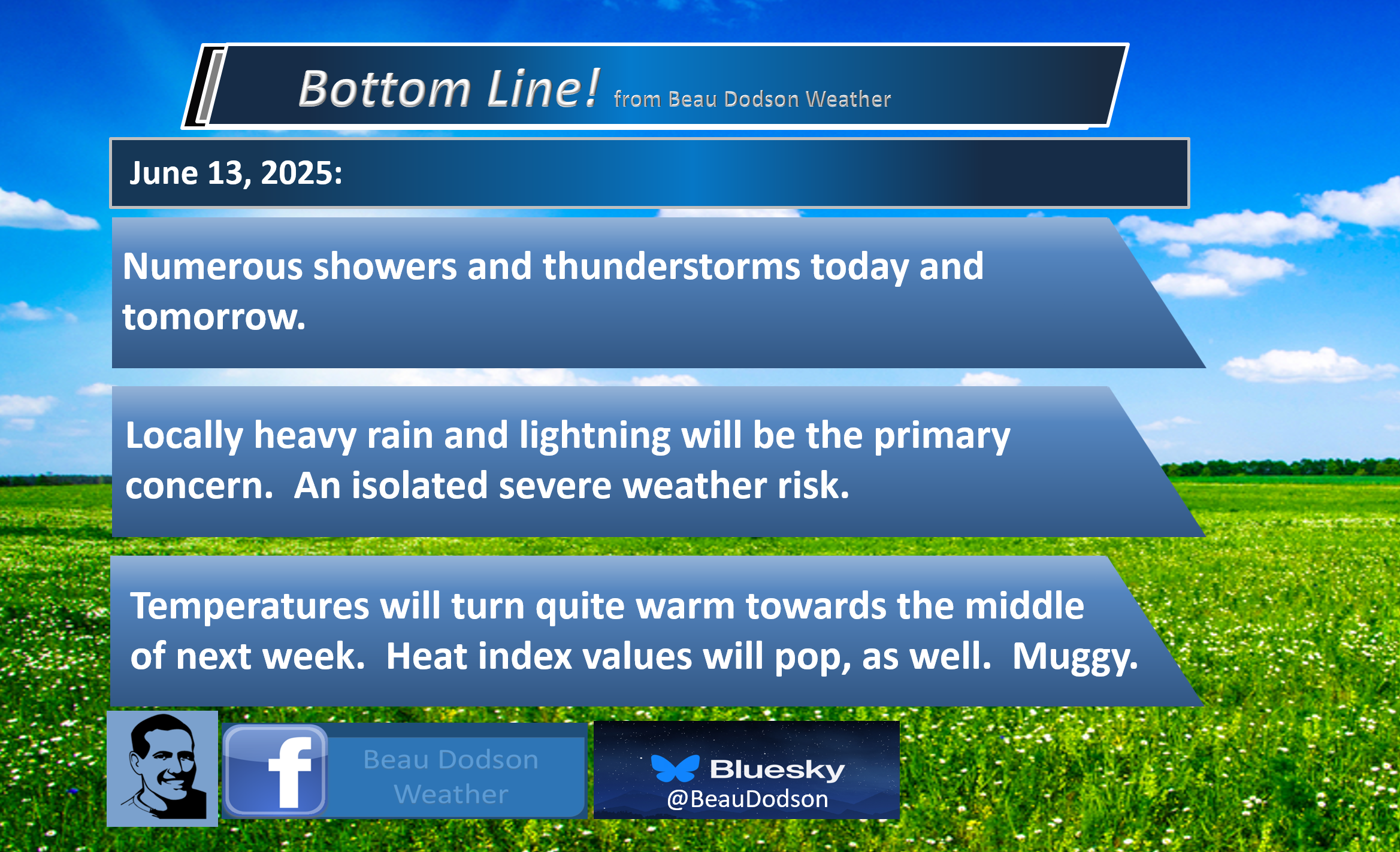 Bottom Line! from Beau Dodson Weather

June 13, 2025:

Numerous showers and thunderstorms today and tomorrow.

Locally heavy rain and lightning will be the primary concern.  An isolated severe weather risk.

Temperatures will turn quite warm towards the middle of next week.  Heat index values will pop, as well.  Muggy.

f

Beau Dodson Weather

Bluesky
@BeauDodson